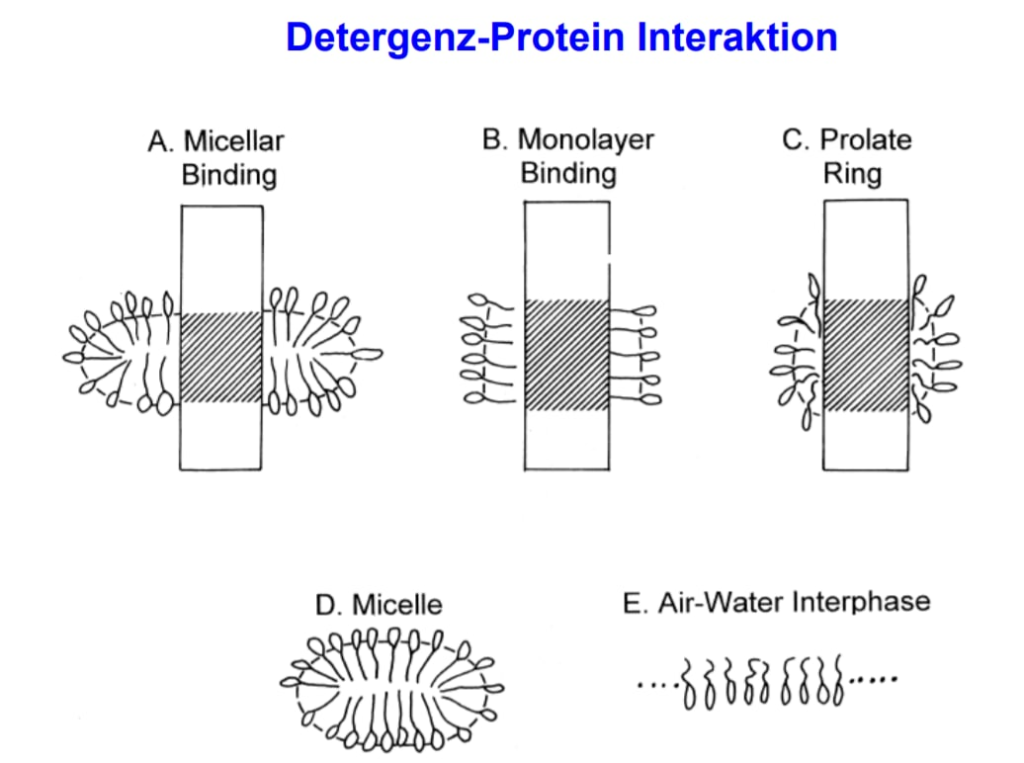 Detergenz-Protein Interaktion

A. Micellar Binding

B. Monolayer Binding

C. Prolate Ring

D. Micelle

E. Air-Water Interphase